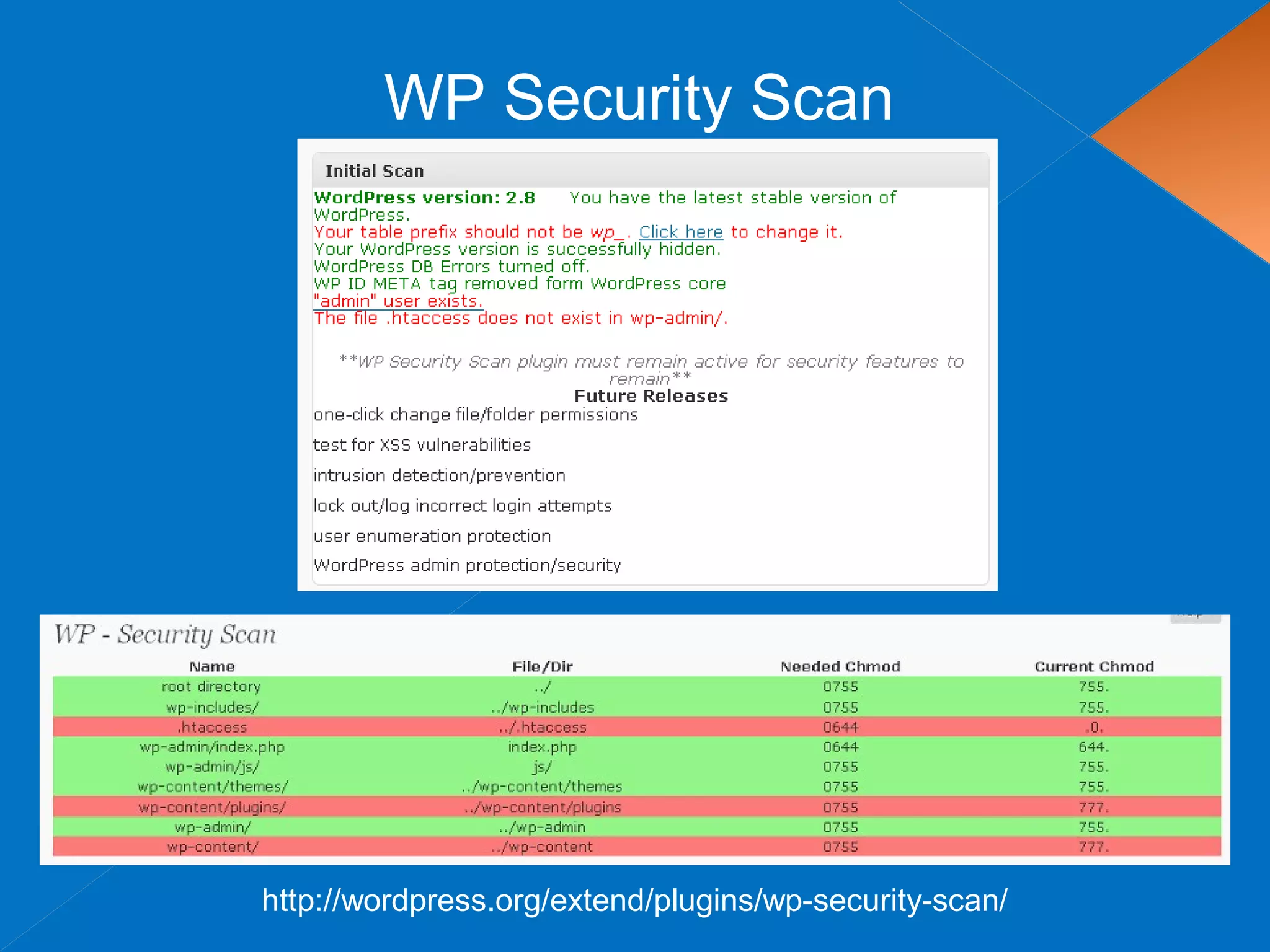 WP Security Scan

Initial Scan

WordPress version: 2.8 You have the latest stable version of WordPress.
Your table prefix should not be wp_. Click here to change it.
Your WordPress version is successfully hidden.
WordPress DB Errors turned off.
WP ID META tag removed form WordPress core
"admin" user exists.
The file .htaccess does not exist in wp-admin/.

**WP Security Scan plugin must remain active for security features to remain**

Future Releases

one-click change file/folder permissions

test for XSS vulnerabilities

intrusion detection/prevention

lock out/log incorrect login attempts

user enumeration protection

WordPress admin protection/security

WP - Security Scan

| Name | File/Dir | Needed Chmod | Current Chmod |
|---|---|---|---|
| root directory | ../ | 0755 | 755. |
| wp-includes/ | ../wp-includes | 0755 | 755. |
| .htaccess | ../.htaccess | 0644 | .0. |
| wp-admin/index.php | index.php | 0644 | 644. |
| wp-admin/js/ | js/ | 0755 | 755. |
| wp-content/themes/ | ../wp-content/themes | 0755 | 755. |
| wp-content/plugins/ | ../wp-content/plugins | 0755 | 777. |
| wp-admin/ | ../wp-admin | 0755 | 755. |
| wp-content/ | ../wp-content | 0755 | 777. |

http://wordpress.org/extend/plugins/wp-security-scan/